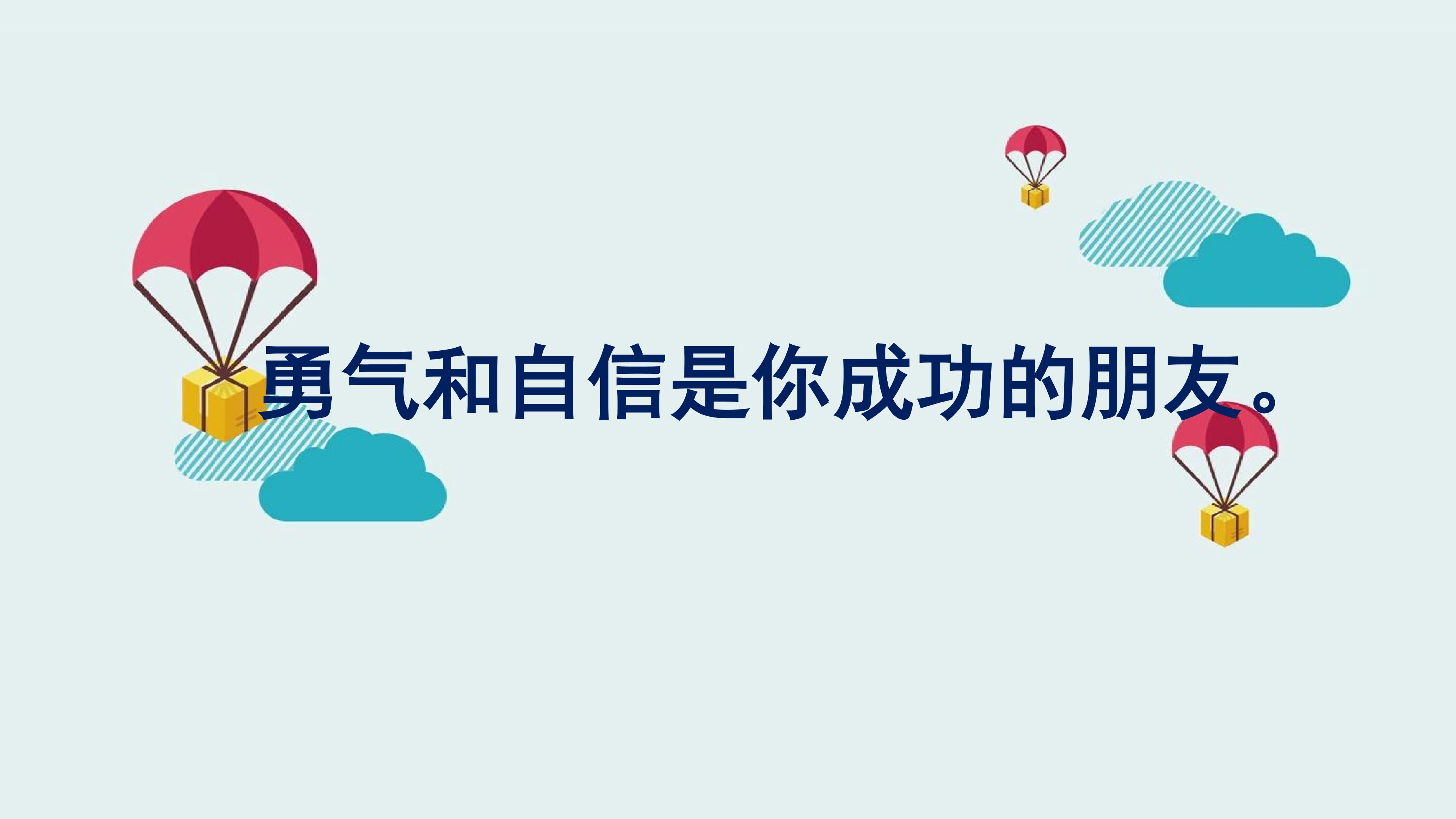 勇气和自信是你成功的朋友。